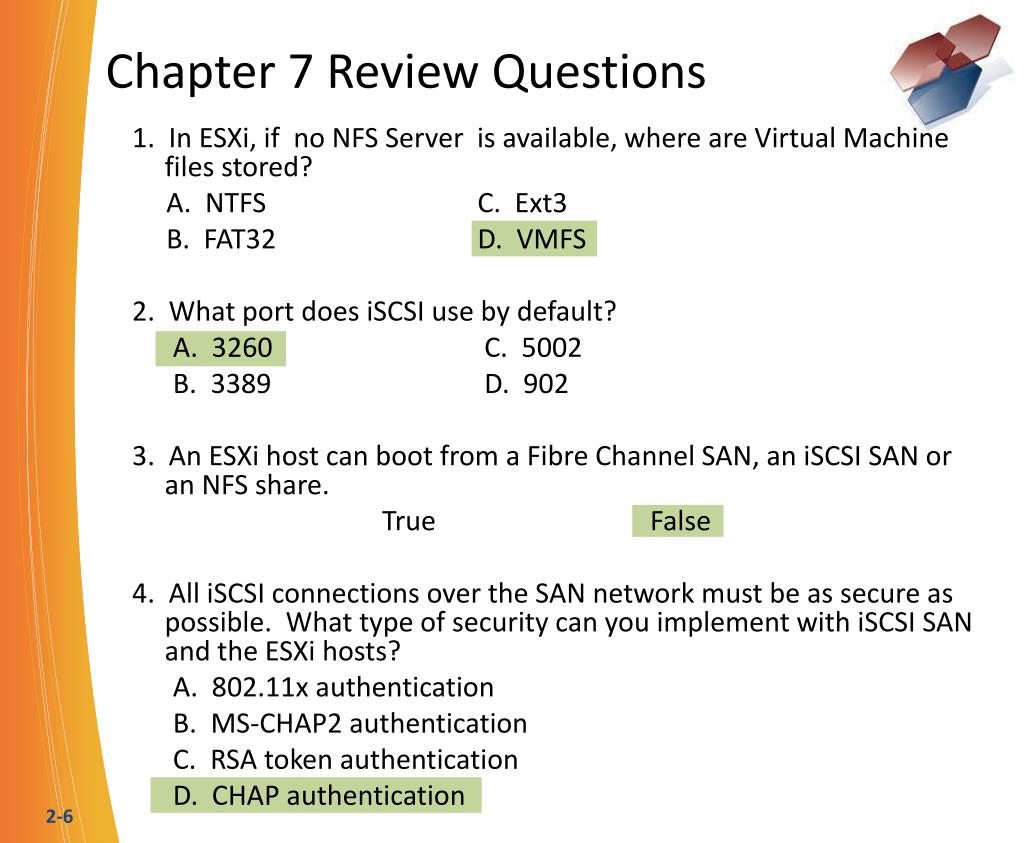 Chapter 7 Review Questions

1. In ESXi, if no NFS Server is available, where are Virtual Machine files stored?

A. NTFS
B. FAT32
C. Ext3
D. VMFS

2. What port does iSCSI use by default?

A. 3260
B. 3389
C. 5002
D. 902

3. An ESXi host can boot from a Fibre Channel SAN, an iSCSI SAN or an NFS share.

True
False

4. All iSCSI connections over the SAN network must be as secure as possible. What type of security can you implement with iSCSI SAN and the ESXi hosts?

A. 802.11x authentication
B. MS-CHAP2 authentication
C. RSA token authentication
D. CHAP authentication

2-6